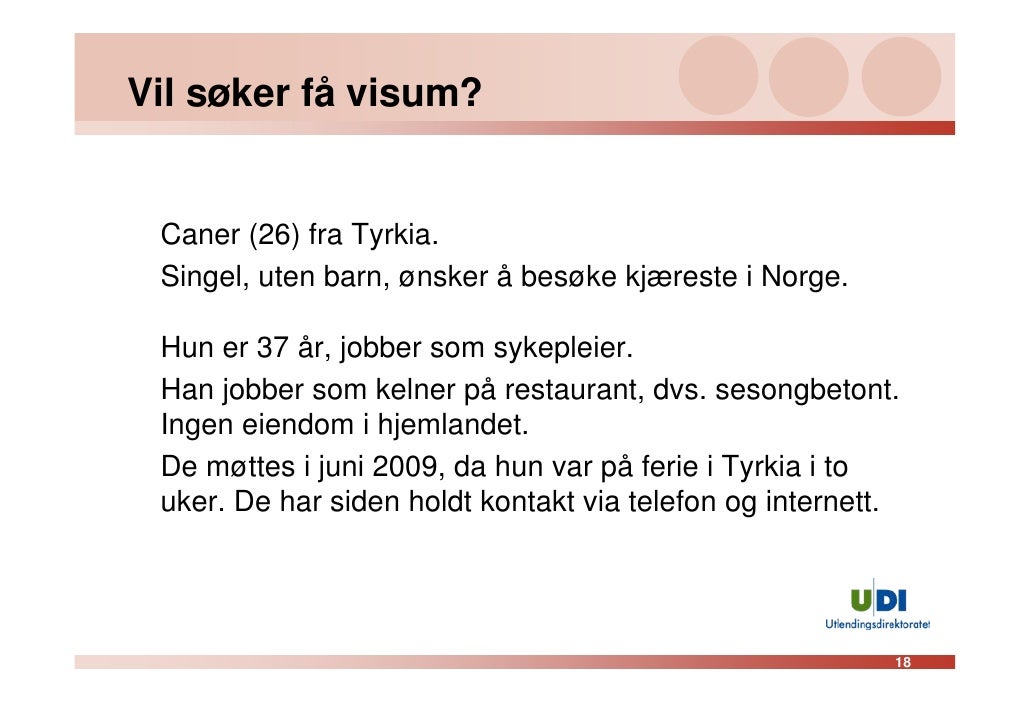 Vil søker få visum?

Caner (26) fra Tyrkia.
Singel, uten barn, ønsker å besøke kjæreste i Norge.

Hun er 37 år, jobber som sykepleier.
Han jobber som kelner på restaurant, dvs. sesongbetont.
Ingen eiendom i hjemlandet.
De møttes i juni 2009, da hun var på ferie i Tyrkia i to uker. De har siden holdt kontakt via telefon og internett.

UDI
Utlendingsdirektoratet

18